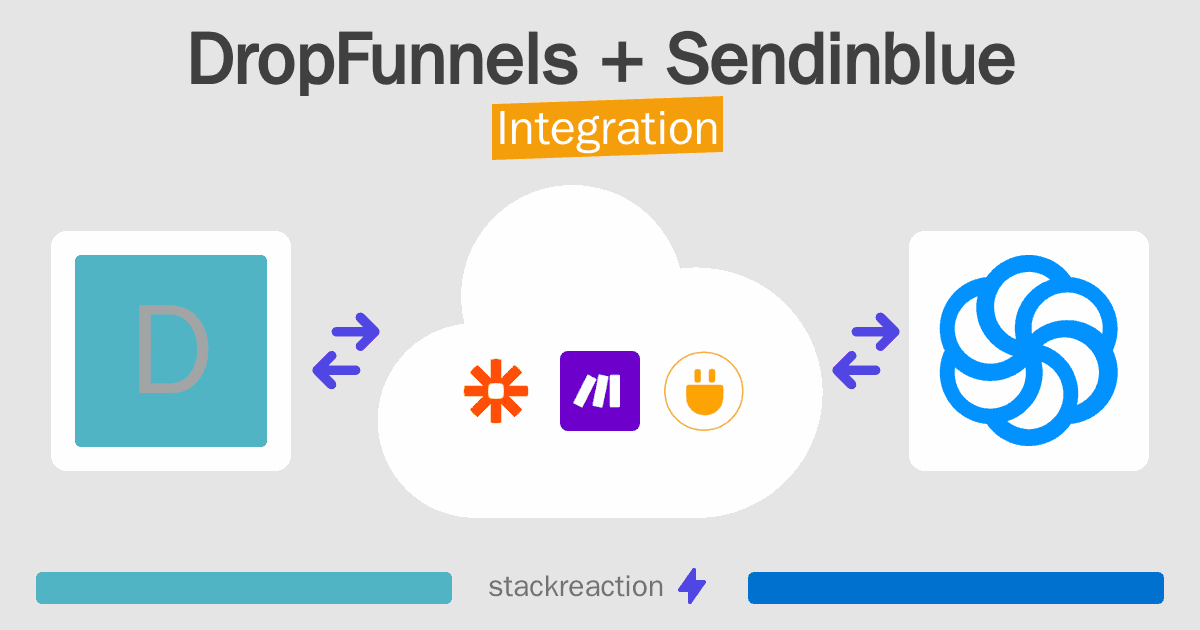 DropFunnels + Sendinblue
Integration

D

stackreaction